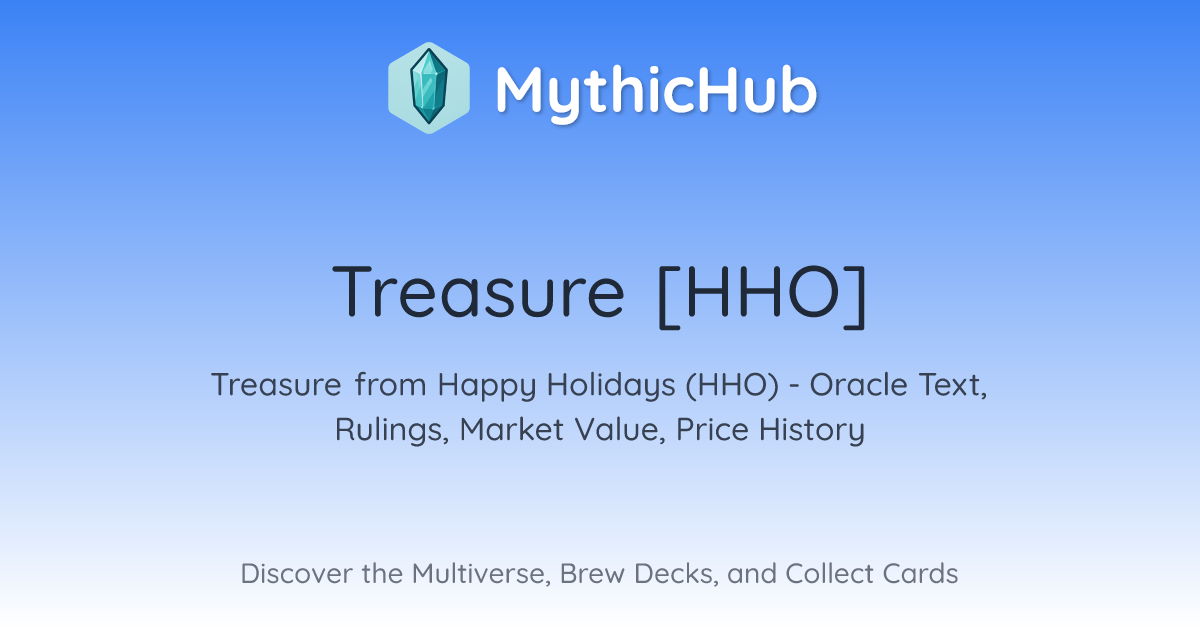 MythicHub

Treasure [HHO]

Treasure from Happy Holidays (HHO) - Oracle Text, Rulings, Market Value, Price History

Discover the Multiverse, Brew Decks, and Collect Cards